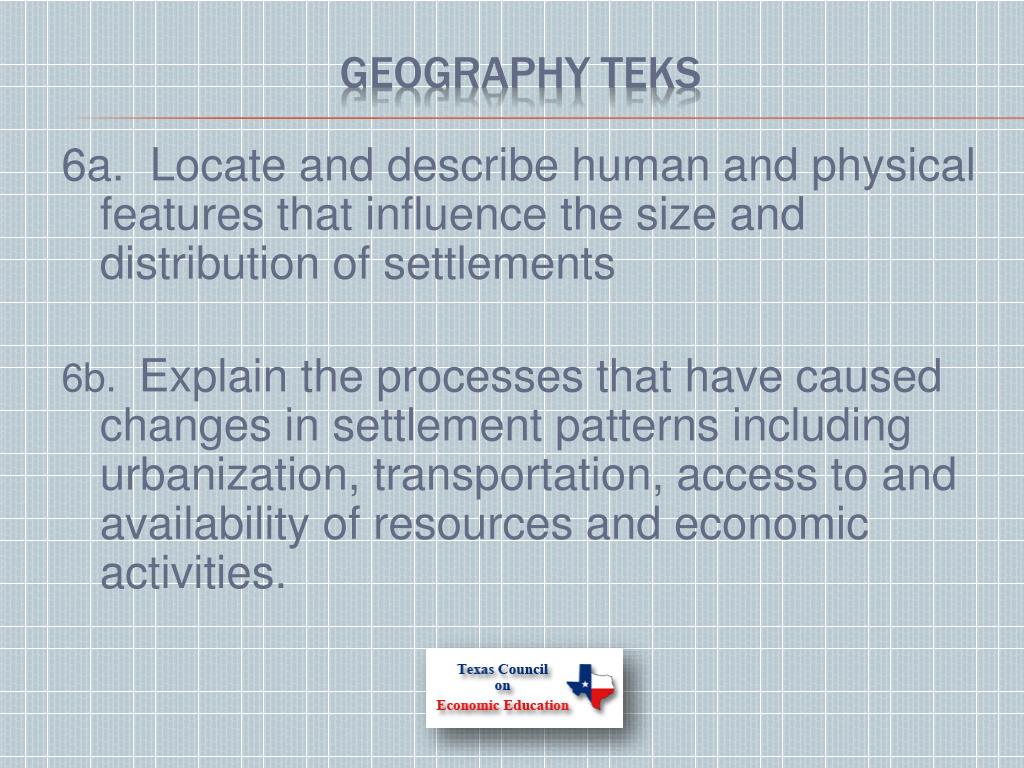 GEOGRAPHY TEKS

6a. Locate and describe human and physical features that influence the size and distribution of settlements

6b. Explain the processes that have caused changes in settlement patterns including urbanization, transportation, access to and availability of resources and economic activities.

Texas Council on Economic Education